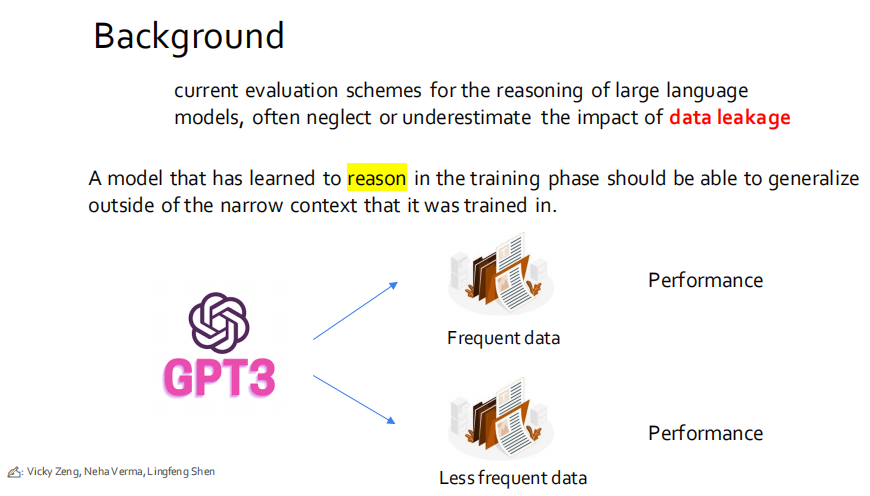 Background

current evaluation schemes for the reasoning of large language models, often neglect or underestimate the impact of data leakage

A model that has learned to reason in the training phase should be able to generalize outside of the narrow context that it was trained in.

GPT3

Frequent data

Performance

Less frequent data

Performance

: Vicky Zeng, Neha Verma, Lingfeng Shen